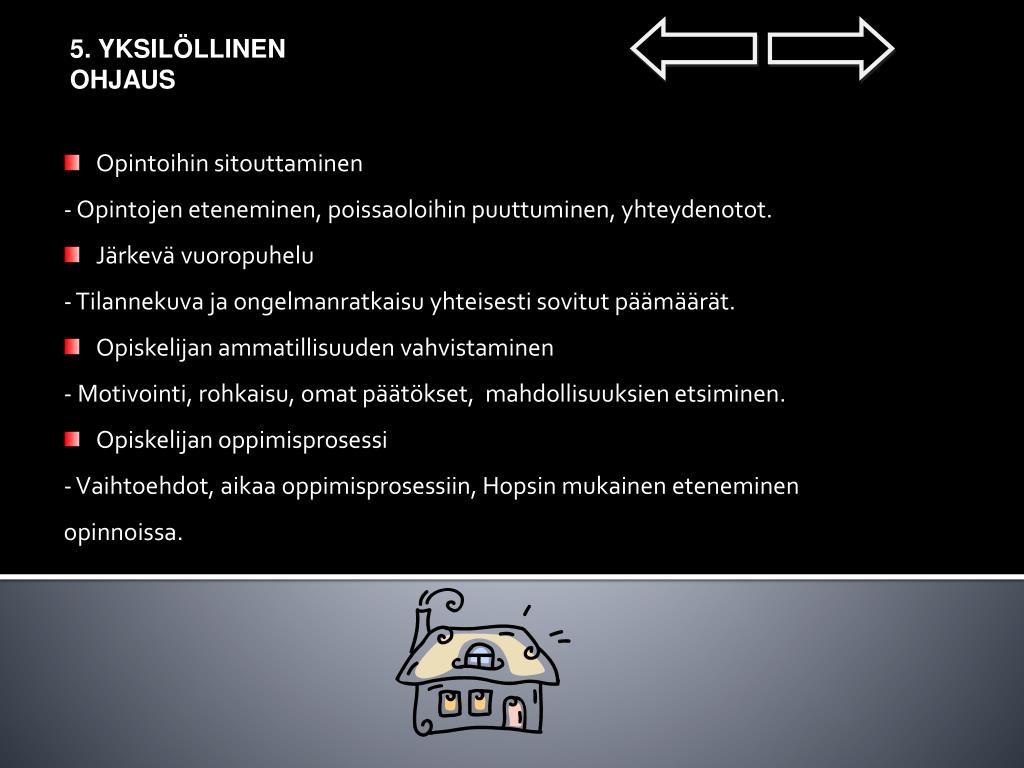 5. YKSILÖLLINEN OHJAUS

Opintoihin sitouttaminen

- Opintojen eteneminen, poissaoloihin puuttuminen, yhteydenotot.

Järkevä vuoropuhelu

- Tilannekuva ja ongelmanratkaisu yhteisesti sovitut päämäärät.

Opiskelijan ammatillisuuden vahvistaminen

- Motivointi, rohkaisu, omat päätökset, mahdollisuuksien etsiminen.

Opiskelijan oppimisprosessi

- Vaihtoehdot, aikaa oppimisprosessiin, Hopsin mukainen eteneminen opinnoissa.